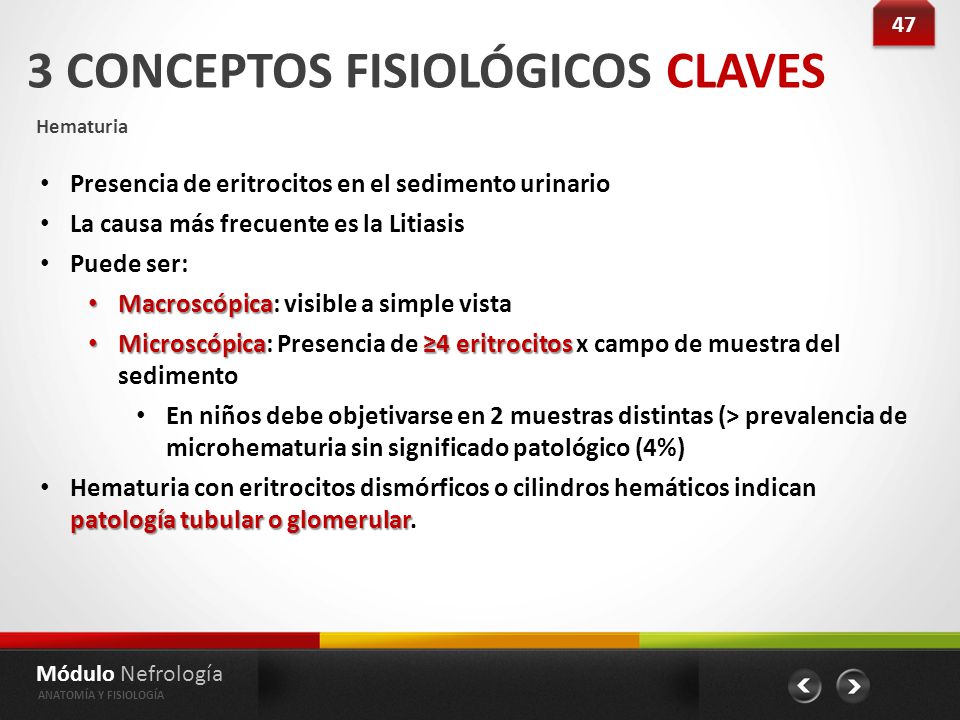 47

3 CONCEPTOS FISIOLÓGICOS CLAVES

Hematuria

• Presencia de eritrocitos en el sedimento urinario
• La causa más frecuente es la Litiasis
• Puede ser:
  • Macroscópica: visible a simple vista
  • Microscópica: Presencia de ≥4 eritrocitos x campo de muestra del sedimento
    • En niños debe objetivarse en 2 muestras distintas (> prevalencia de microhematuria sin significado patológico (4%)
• Hematuria con eritrocitos dismórficos o cilindros hemáticos indican patología tubular o glomerular.

Módulo Nefrología
ANATOMÍA Y FISIOLOGÍA